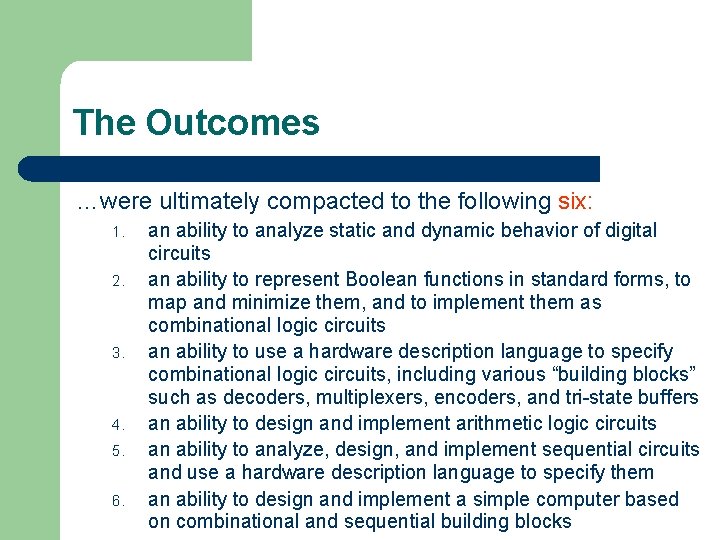 The Outcomes

…were ultimately compacted to the following six:

1. an ability to analyze static and dynamic behavior of digital circuits
2. an ability to represent Boolean functions in standard forms, to map and minimize them, and to implement them as combinational logic circuits
3. an ability to use a hardware description language to specify combinational logic circuits, including various “building blocks” such as decoders, multiplexers, encoders, and tri-state buffers
4. an ability to design and implement arithmetic logic circuits
5. an ability to analyze, design, and implement sequential circuits and use a hardware description language to specify them
6. an ability to design and implement a simple computer based on combinational and sequential building blocks